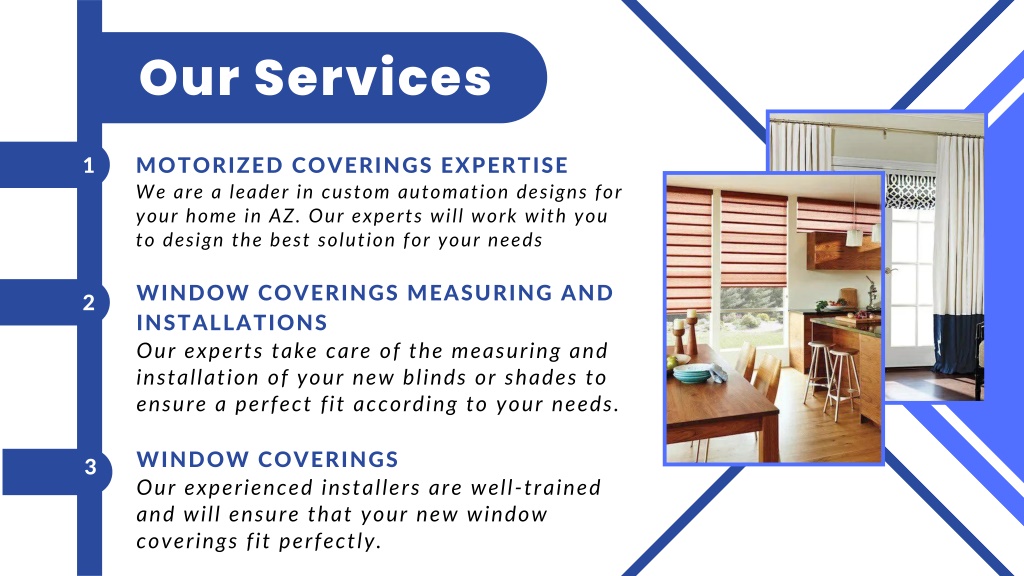 Our Services

1

MOTORIZED COVERINGS EXPERTISE

We are a leader in custom automation designs for your home in AZ. Our experts will work with you to design the best solution for your needs

2

WINDOW COVERINGS MEASURING AND INSTALLATIONS

Our experts take care of the measuring and installation of your new blinds or shades to ensure a perfect fit according to your needs.

3

WINDOW COVERINGS

Our experienced installers are well-trained and will ensure that your new window coverings fit perfectly.